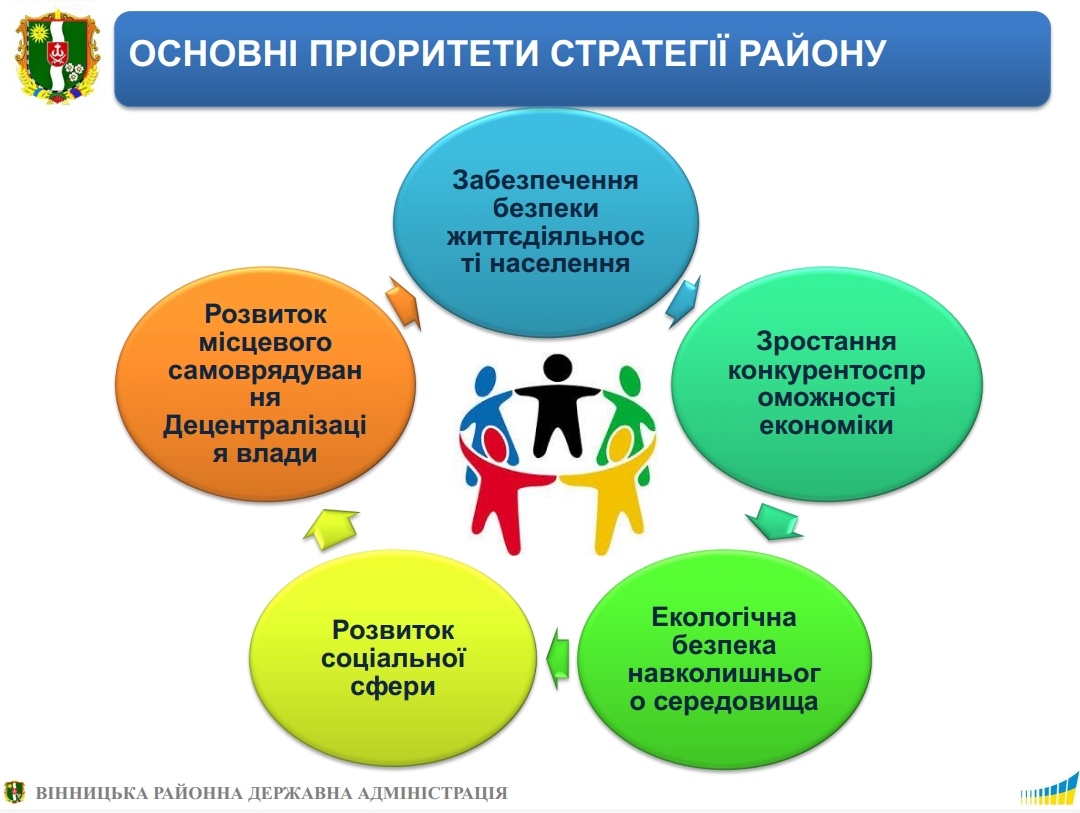 ОСНОВНІ ПРІОРИТЕТИ СТРАТЕГІЇ РАЙОНУ

Забезпечення безпеки життєдіяльності населення

Зростання конкурентоспроможності економіки

Екологічна безпека навколишнього середовища

Розвиток соціальної сфери

Розвиток місцевого самоврядування Децентралізація влади

ВІННИЦЬКА РАЙОННА ДЕРЖАВНА АДМІНІСТРАЦІЯ